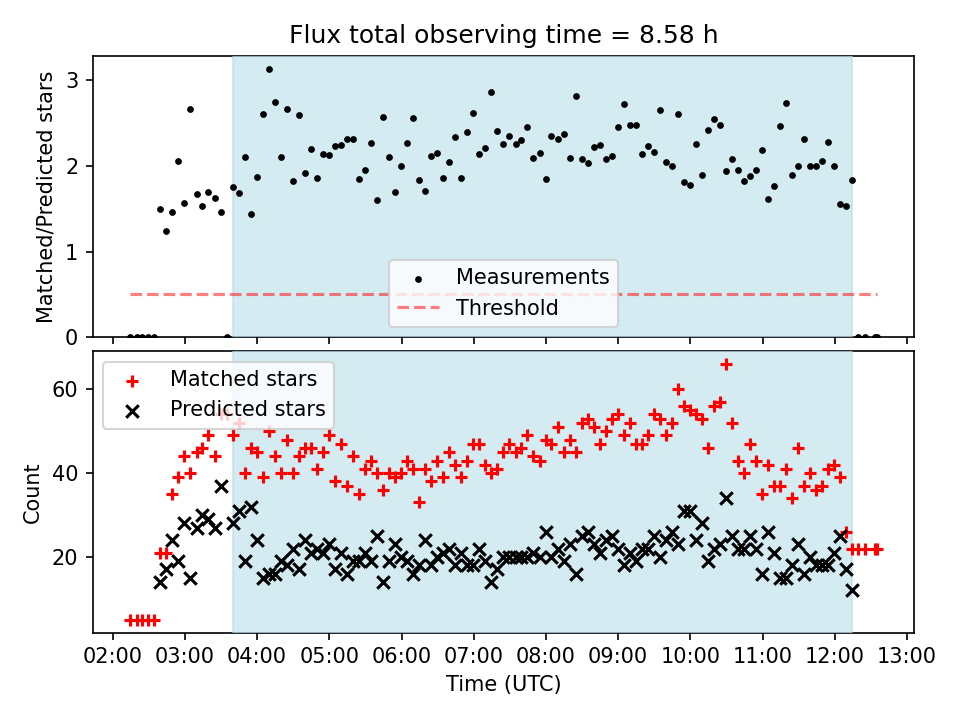 Flux total observing time = 8.58 h

Matched/Predicted stars

3
2
1
0

Measurements
Threshold

Matched stars
Predicted stars

Count

60
40
20

02:00 03:00 04:00 05:00 06:00 07:00 08:00 09:00 10:00 11:00 12:00 13:00
Time (UTC)